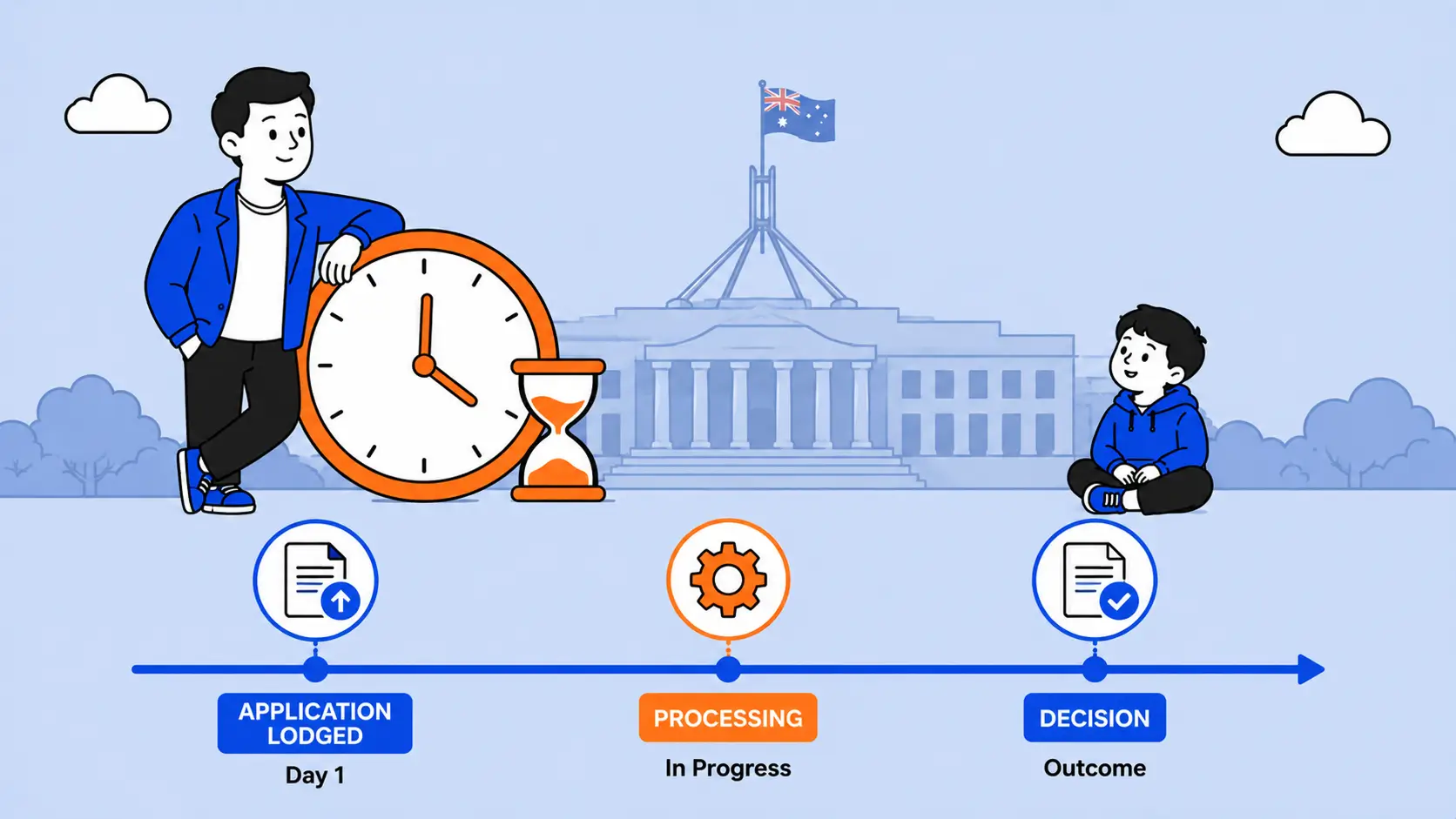 APPLICATION LODGED
Day 1

PROCESSING
In Progress

DECISION
Outcome